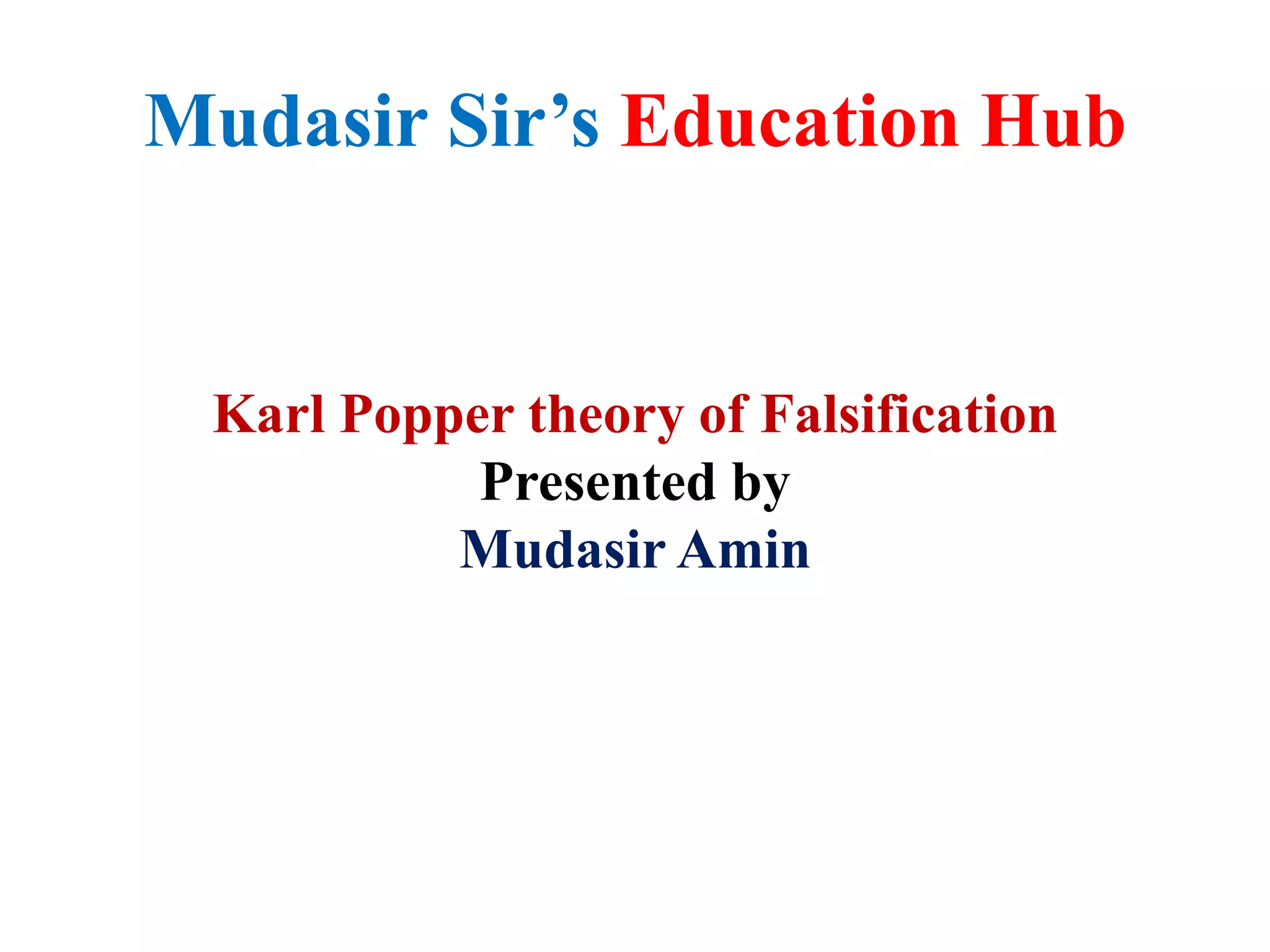 Mudasir Sir’s Education Hub

Karl Popper theory of Falsification
Presented by
Mudasir Amin